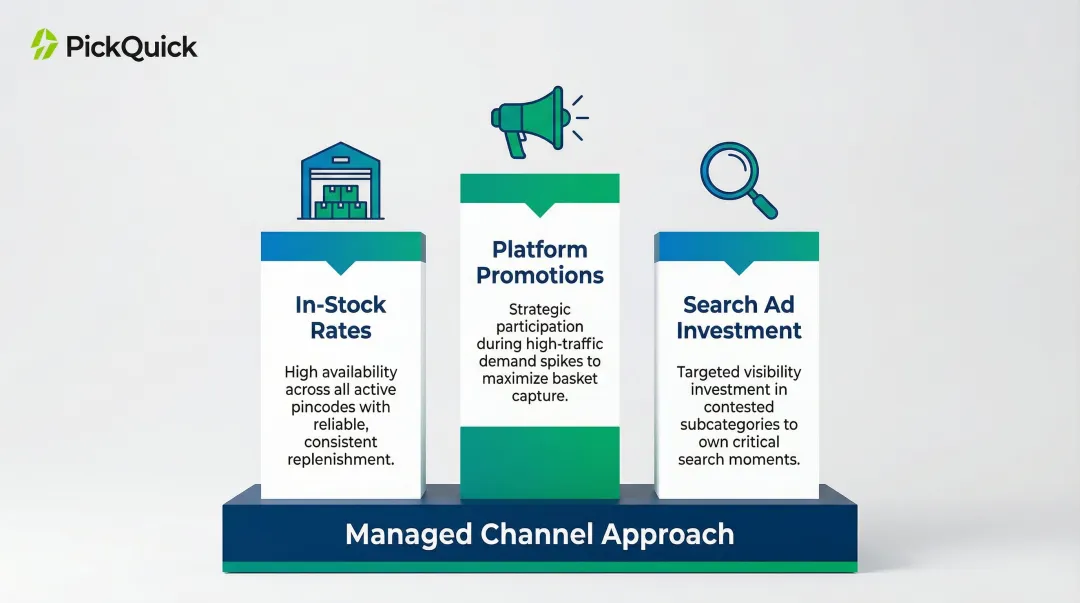 PickQuick

In-Stock Rates

High availability across all active pincodes with reliable, consistent replenishment.

Platform Promotions

Strategic participation during high-traffic demand spikes to maximize basket capture.

Search Ad Investment

Targeted visibility investment in contested subcategories to own critical search moments.

Managed Channel Approach